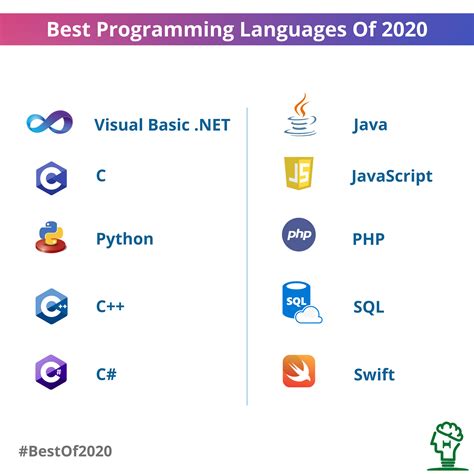 Best Programming Languages Of 2020

Visual Basic .NET

C

Python

C++

C#

Java

JS

JavaScript

php

PHP

SQL

SQL

Swift

#BestOf2020